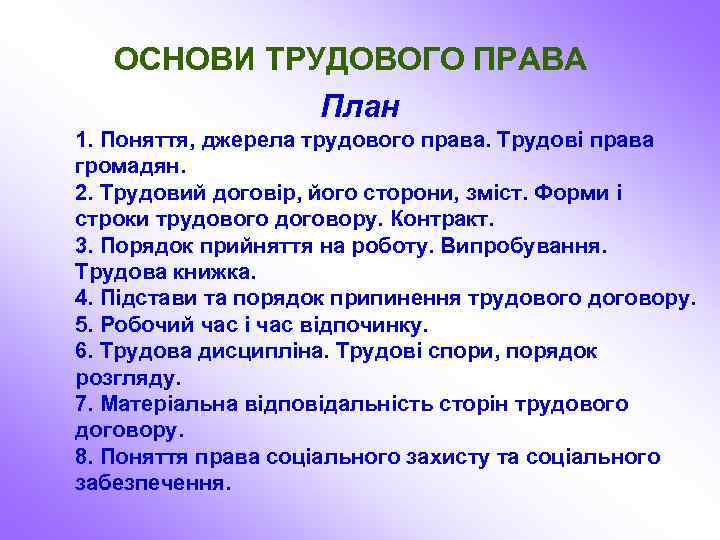 ОСНОВИ ТРУДОВОГО ПРАВА

План

1. Поняття, джерела трудового права. Трудові права громадян.
2. Трудовий договір, його сторони, зміст. Форми і строки трудового договору. Контракт.
3. Порядок прийняття на роботу. Випробування. Трудова книжка.
4. Підстави та порядок припинення трудового договору.
5. Робочий час і час відпочинку.
6. Трудова дисципліна. Трудові спори, порядок розгляду.
7. Матеріальна відповідальність сторін трудового договору.
8. Поняття права соціального захисту та соціального забезпечення.